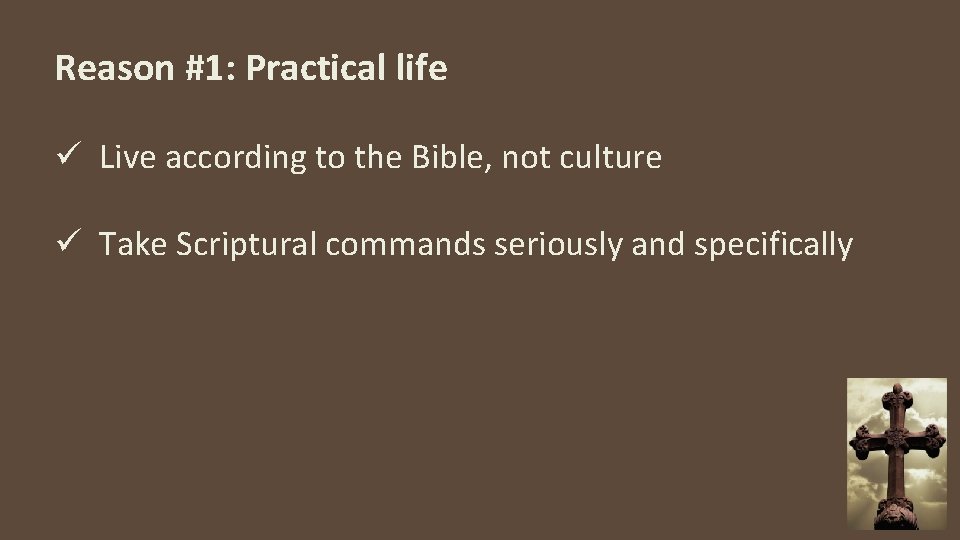 Reason #1: Practical life

✓ Live according to the Bible, not culture

✓ Take Scriptural commands seriously and specifically